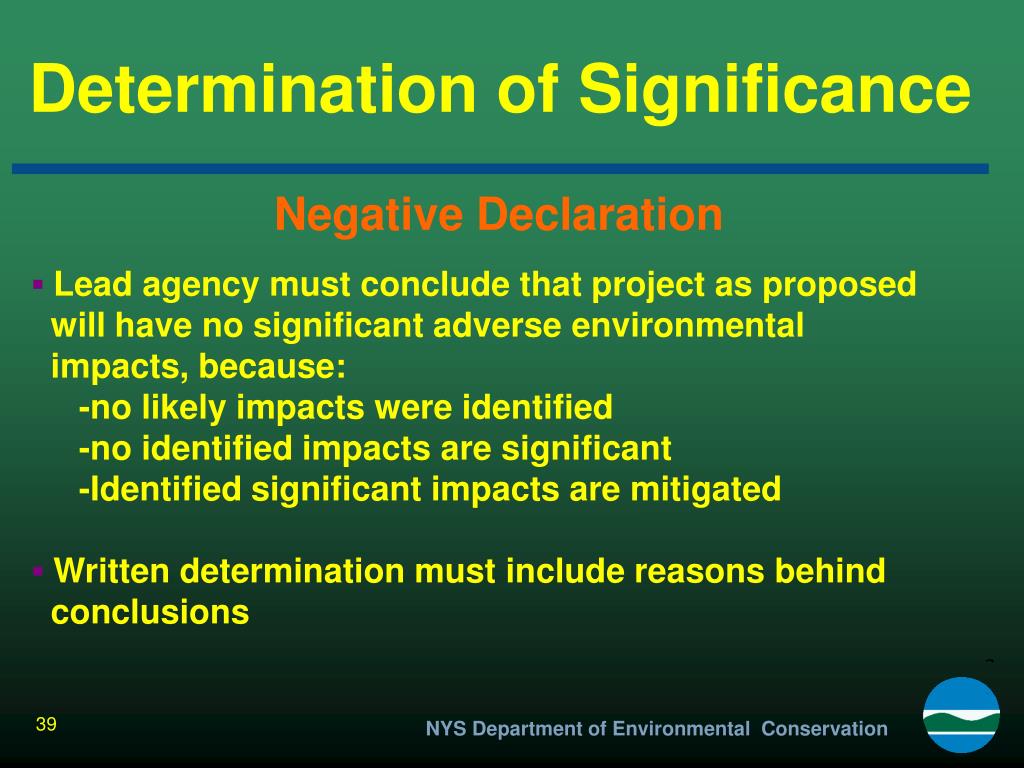 Determination of Significance

Negative Declaration

▪ Lead agency must conclude that project as proposed will have no significant adverse environmental impacts, because:
-no likely impacts were identified
-no identified impacts are significant
-Identified significant impacts are mitigated

▪ Written determination must include reasons behind conclusions

39

NYS Department of Environmental Conservation